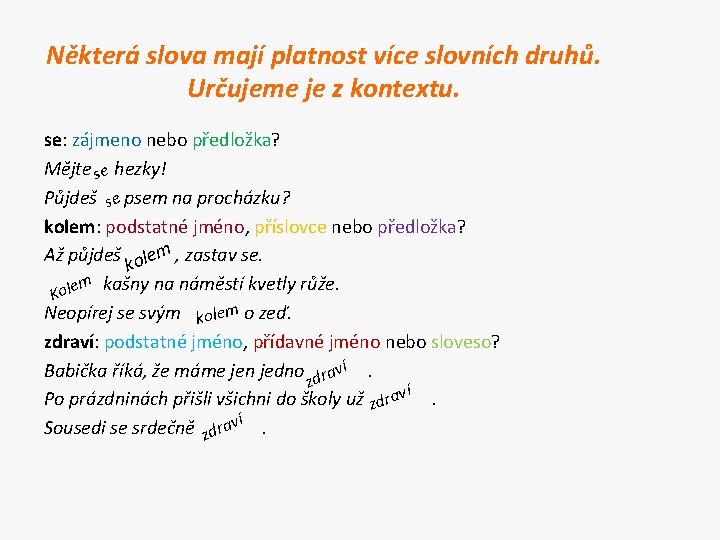 Některá slova mají platnost více slovních druhů.
Určujeme je z kontextu.

se: zájmeno nebo předložka?
Mějte se hezky!
Půjdeš se psem na procházku?
kolem: podstatné jméno, příslovce nebo předložka?
Až půjdeš kolem, zastav se.
Kolem kašny na náměstí kvetly růže.
Neopírej se svým kolem o zeď.
zdraví: podstatné jméno, přídavné jméno nebo sloveso?
Babička říká, že máme jen jedno zdraví.
Po prázdninách přišli všichni do školy už zdraví.
Sousedi se srdečně zdraví.